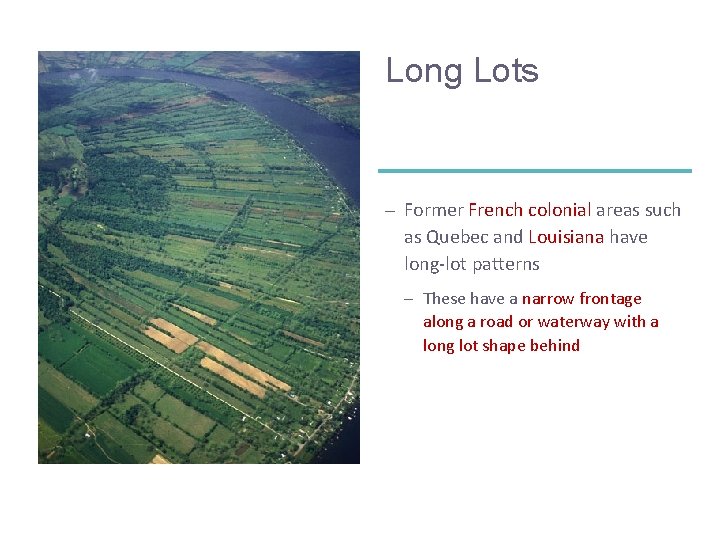 Long Lots

– Former French colonial areas such as Quebec and Louisiana have long-lot patterns

– These have a narrow frontage along a road or waterway with a long lot shape behind